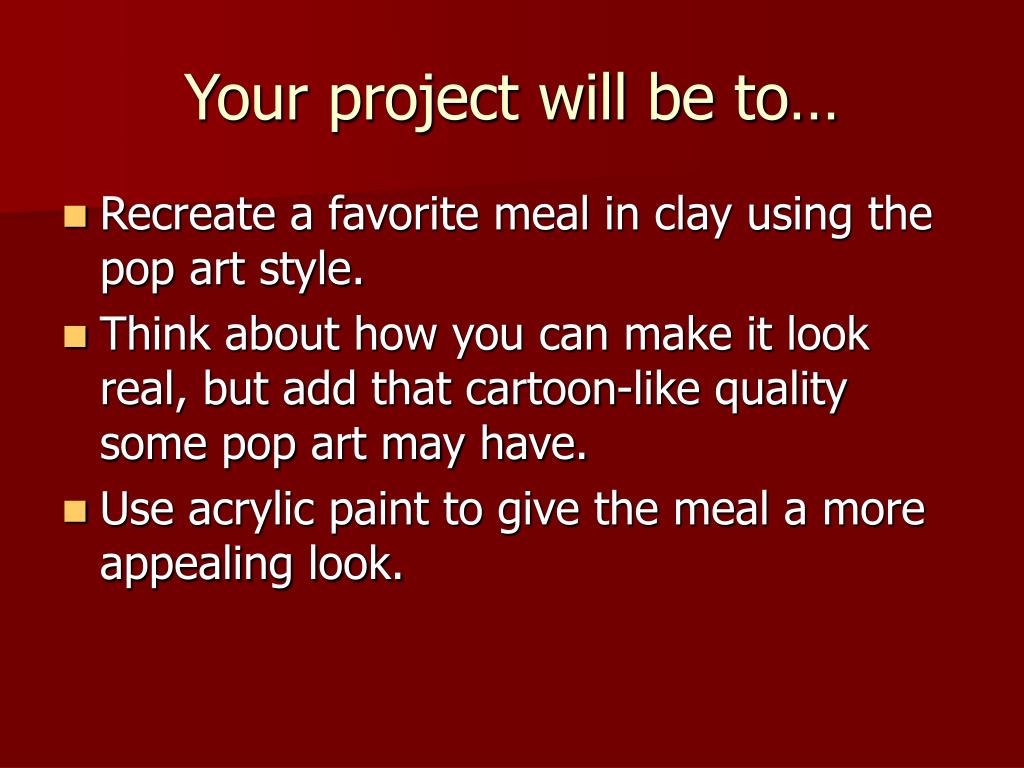 Your project will be to…

Recreate a favorite meal in clay using the pop art style.

Think about how you can make it look real, but add that cartoon-like quality some pop art may have.

Use acrylic paint to give the meal a more appealing look.